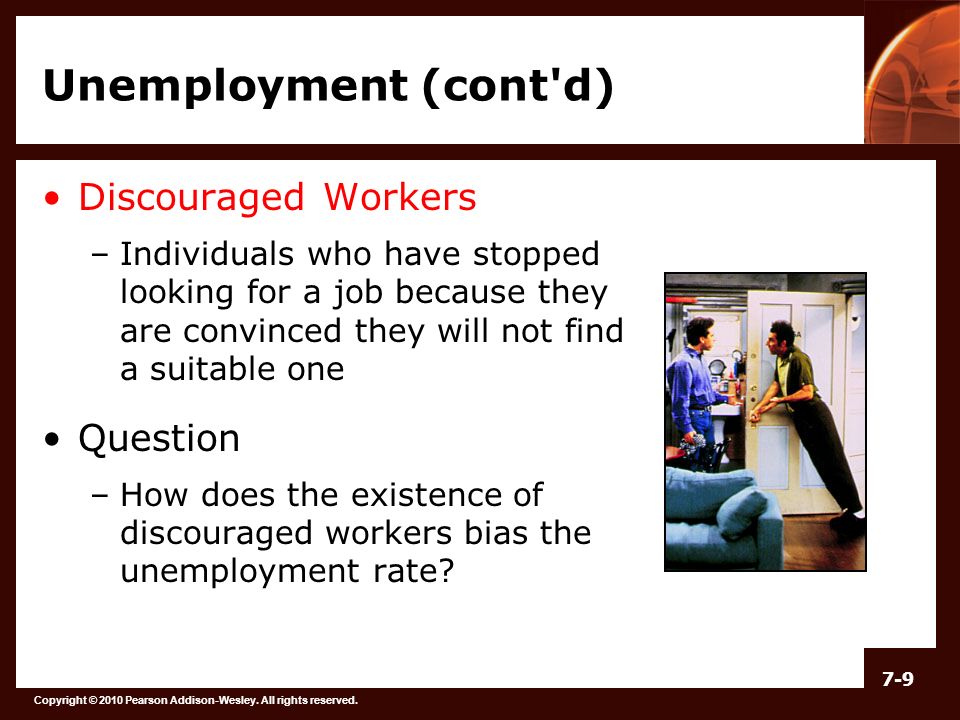 Unemployment (cont'd)

• Discouraged Workers

– Individuals who have stopped looking for a job because they are convinced they will not find a suitable one

• Question

– How does the existence of discouraged workers bias the unemployment rate?

7-9

Copyright © 2010 Pearson Addison-Wesley. All rights reserved.